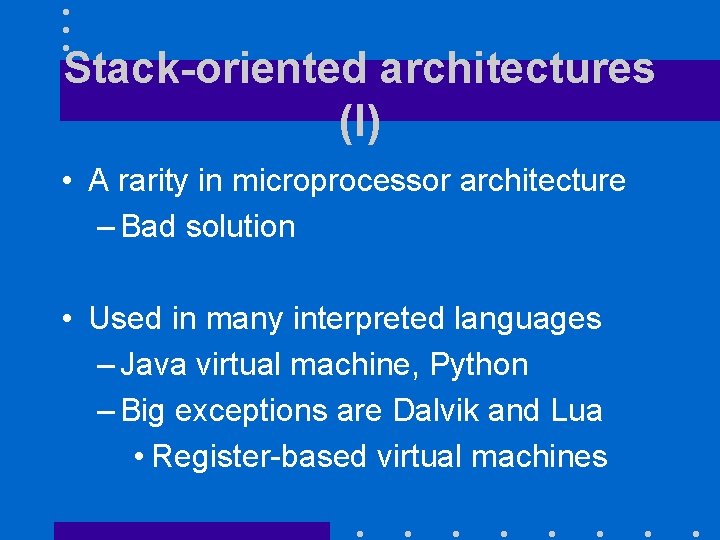 Stack-oriented architectures (I)

• A rarity in microprocessor architecture
– Bad solution

• Used in many interpreted languages
– Java virtual machine, Python
– Big exceptions are Dalvik and Lua
• Register-based virtual machines